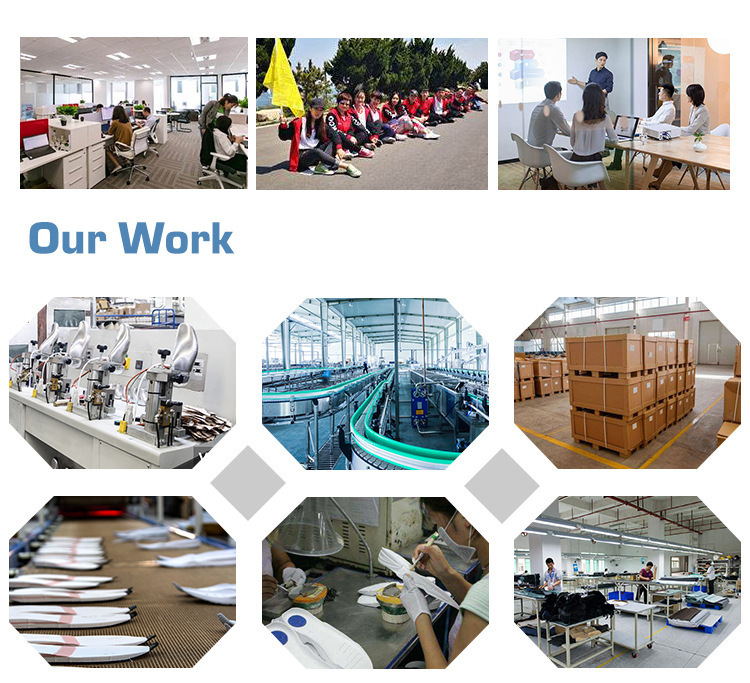 Our Work